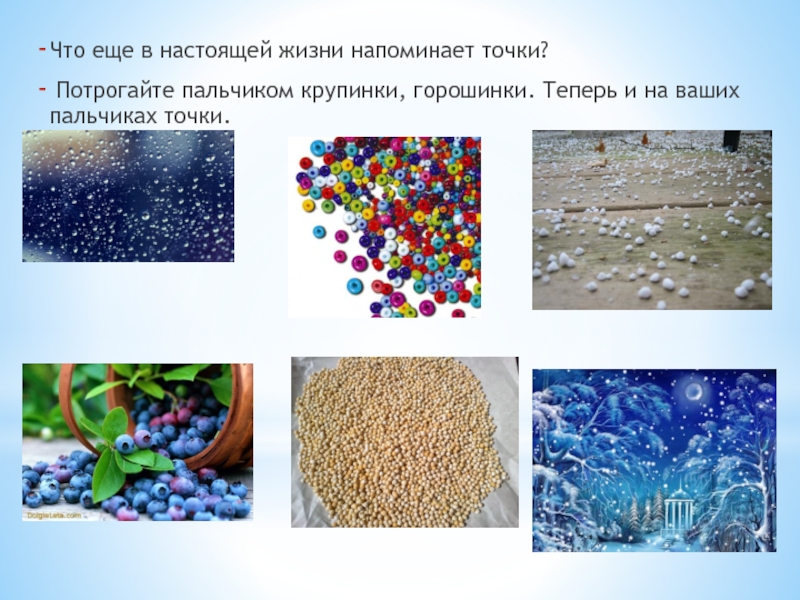 - Что еще в настоящей жизни напоминает точки?

- Потрогайте пальчиком крупинки, горошинки. Теперь и на ваших пальчиках точки.

DolgieLeta.com